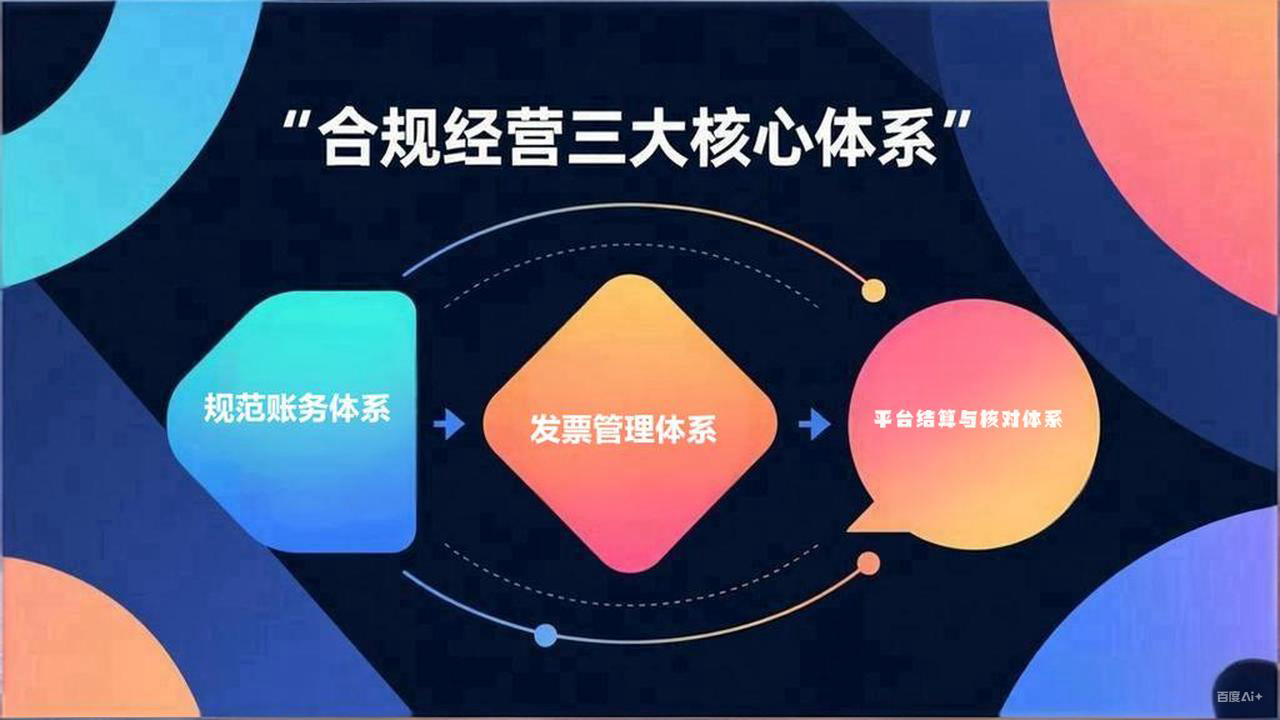 “合规经营三大核心体系”

规范账务体系

发票管理体系

平台结算与核对体系

百度AI+